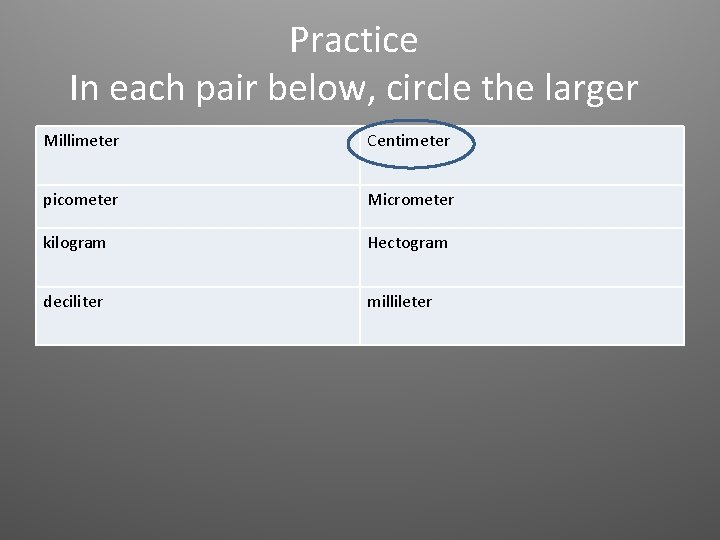 Practice
In each pair below, circle the larger

| Millimeter | Centimeter |
|---|---|
| picometer | Micrometer |
| kilogram | Hectogram |
| deciliter | millileter |